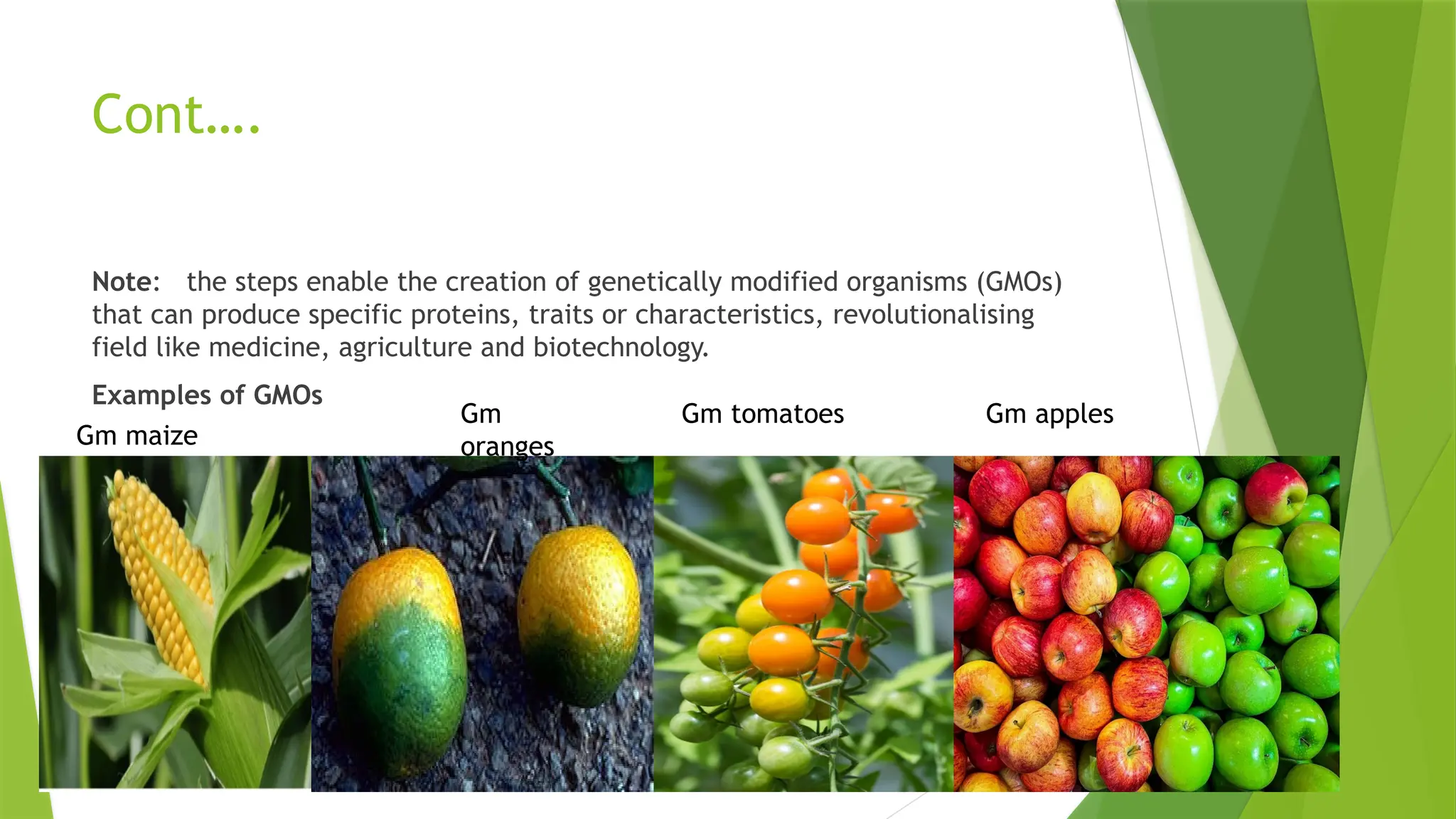 Cont….

Note: the steps enable the creation of genetically modified organisms (GMOs) that can produce specific proteins, traits or characteristics, revolutionalising field like medicine, agriculture and biotechnology.

Examples of GMOs

Gm maize

Gm oranges

Gm tomatoes

Gm apples